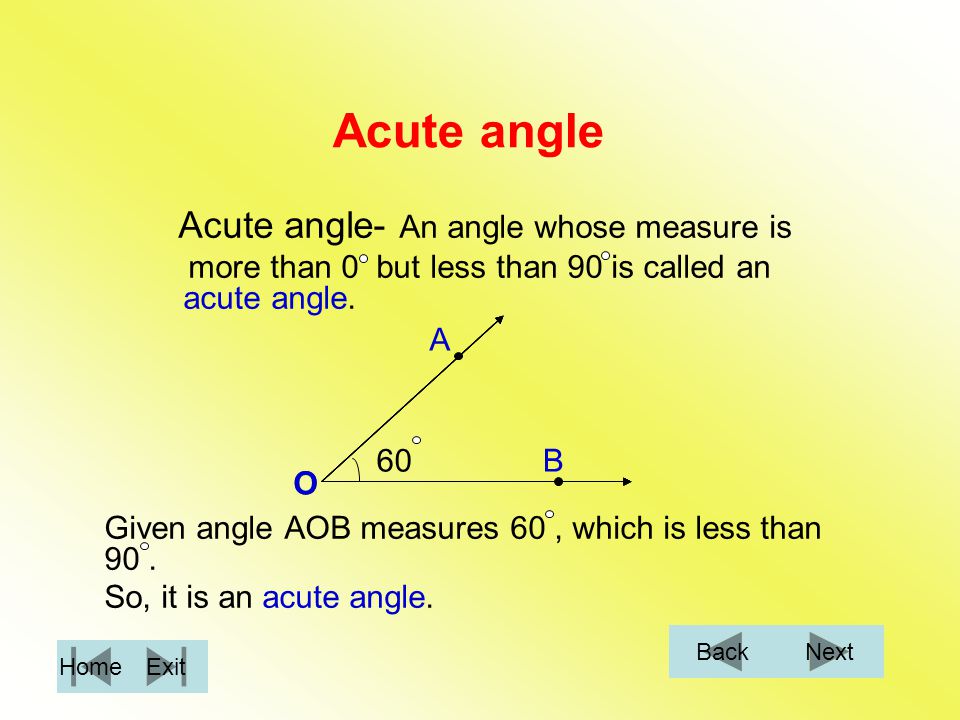 Acute angle

Acute angle- An angle whose measure is more than $0^\circ$ but less than $90^\circ$ is called an acute angle.

A

$60^\circ$

B

O

Given angle AOB measures $60^\circ$, which is less than $90^\circ$.

So, it is an acute angle.

Home Exit

Back Next